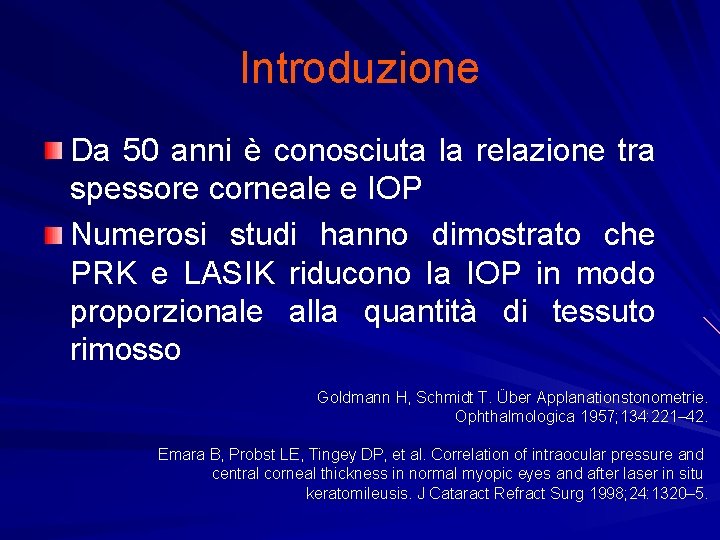 Introduzione

Da 50 anni è conosciuta la relazione tra spessore corneale e IOP

Numerosi studi hanno dimostrato che PRK e LASIK riducono la IOP in modo proporzionale alla quantità di tessuto rimosso

Goldmann H, Schmidt T. Über Applanationstonometrie. Ophthalmologica 1957;134:221–42.

Emara B, Probst LE, Tingey DP, et al. Correlation of intraocular pressure and central corneal thickness in normal myopic eyes and after laser in situ keratomileusis. J Cataract Refract Surg 1998;24:1320–5.